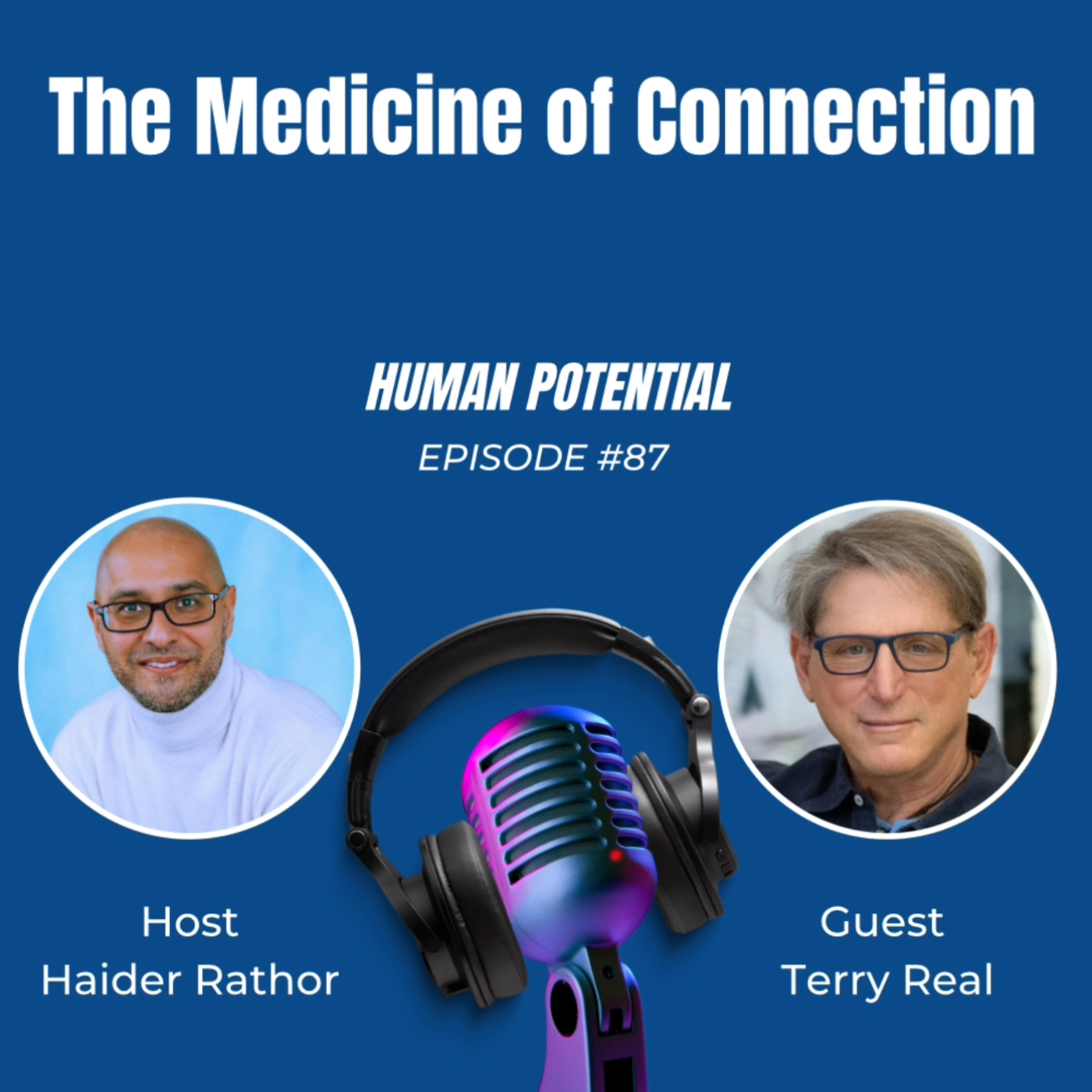 The Medicine of Connection

HUMAN POTENTIAL

EPISODE #87

Host
Haider Rathor

Guest
Terry Real